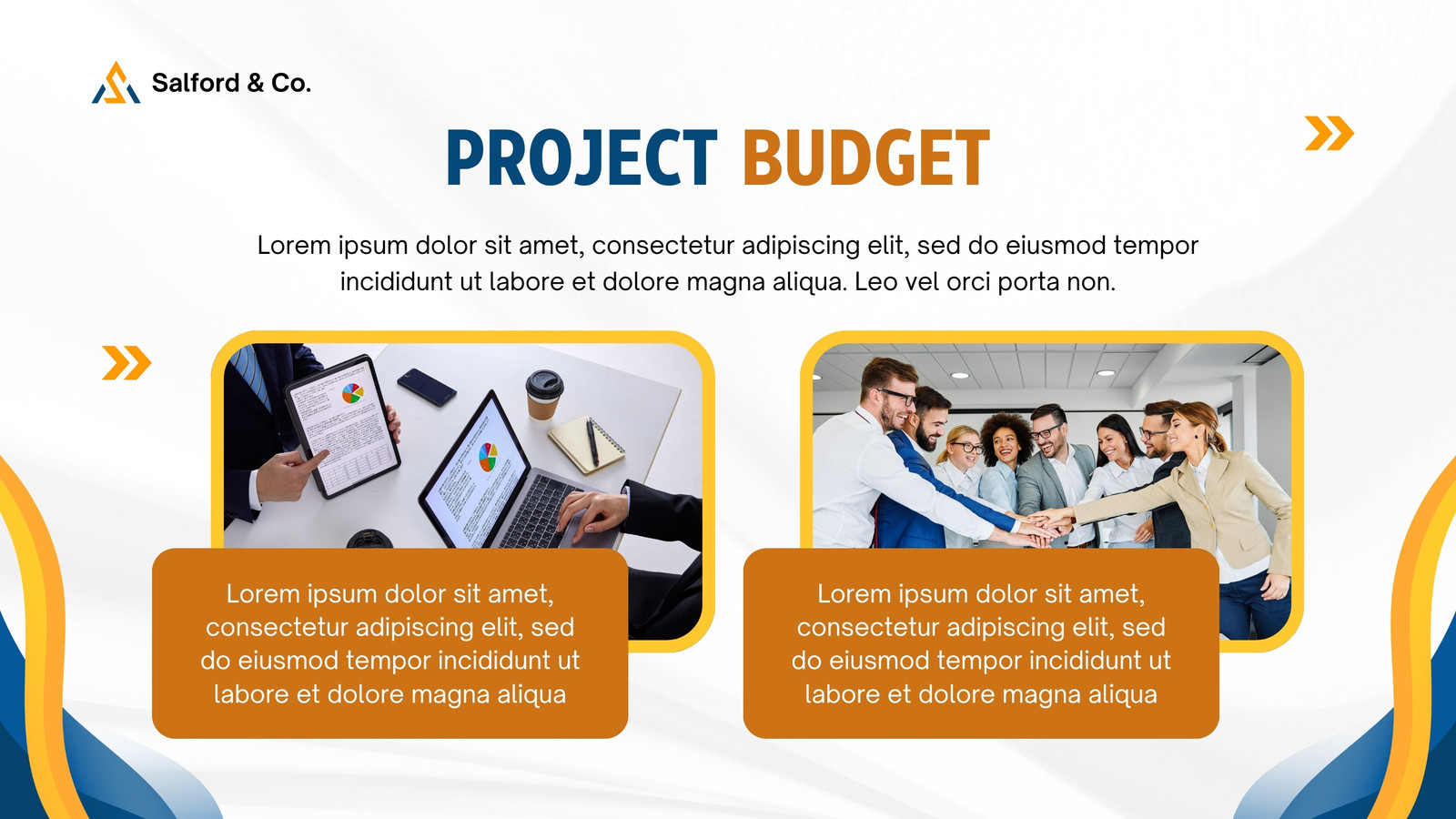 Salford & Co.

PROJECT BUDGET

Lorem ipsum dolor sit amet, consectetur adipiscing elit, sed do eiusmod tempor incididunt ut labore et dolore magna aliqua. Leo vel orci porta non.

Lorem ipsum dolor sit amet, consectetur adipiscing elit, sed do eiusmod tempor incididunt ut labore et dolore magna aliqua

Lorem ipsum dolor sit amet, consectetur adipiscing elit, sed do eiusmod tempor incididunt ut labore et dolore magna aliqua